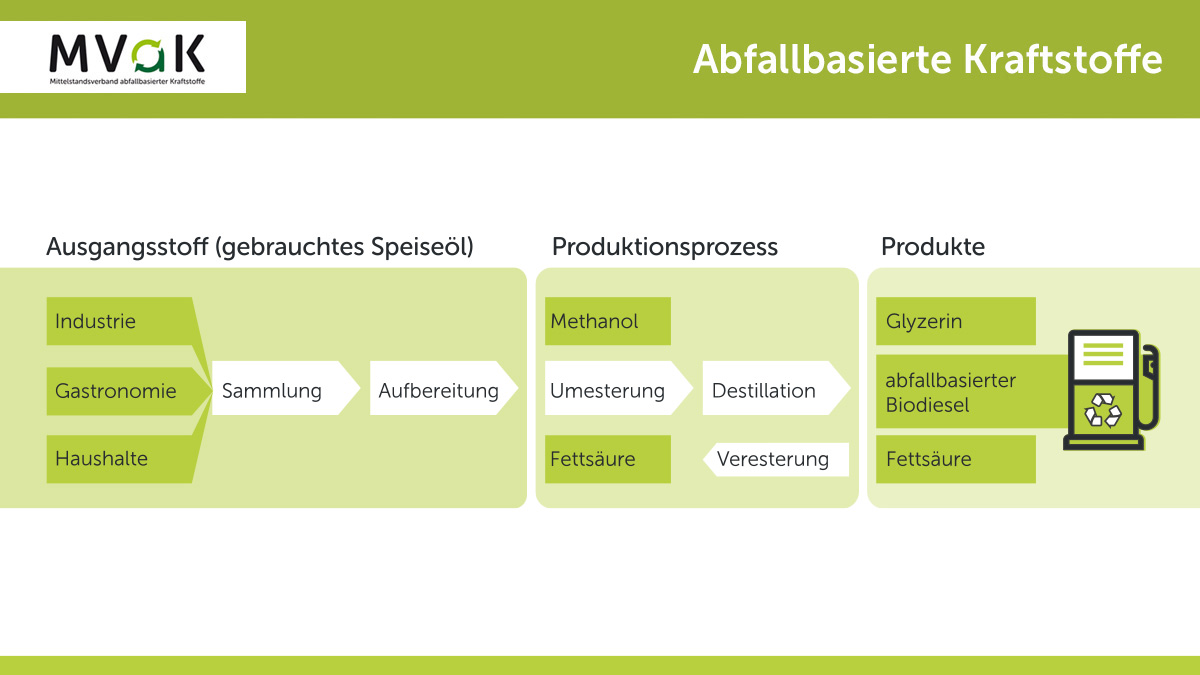 MVaK
Mittelstandsverband abfallbasierter Kraftstoffe

Abfallbasierte Kraftstoffe

Ausgangsstoff (gebrauchtes Speiseöl)

Industrie

Gastronomie

Haushalte

Sammlung

Aufbereitung

Produktionsprozess

Methanol

Umesterung

Destillation

Fettsäure

Veresterung

Produkte

Glyzerin

abfallbasierter Biodiesel

Fettsäure